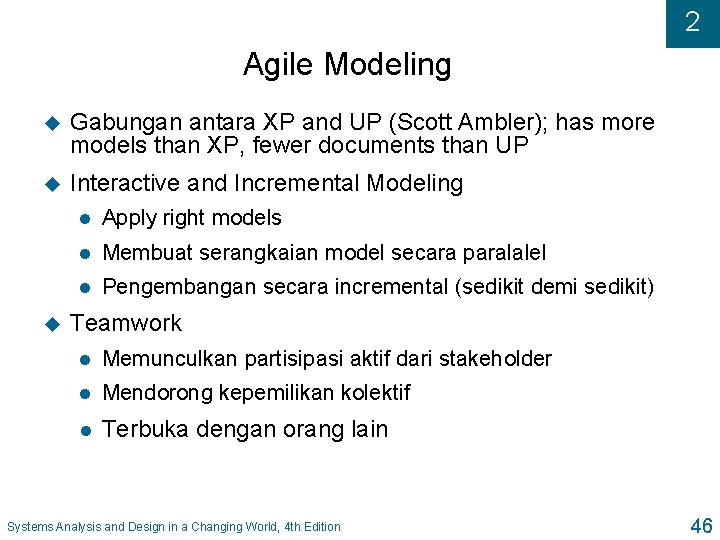 2

Agile Modeling

Gabungan antara XP and UP (Scott Ambler); has more models than XP, fewer documents than UP

Interactive and Incremental Modeling

Apply right models

Membuat serangkaian model secara paralalel

Pengembangan secara incremental (sedikit demi sedikit)

Teamwork

Memunculkan partisipasi aktif dari stakeholder

Mendorong kepemilikan kolektif

Terbuka dengan orang lain

Systems Analysis and Design in a Changing World, 4th Edition

46